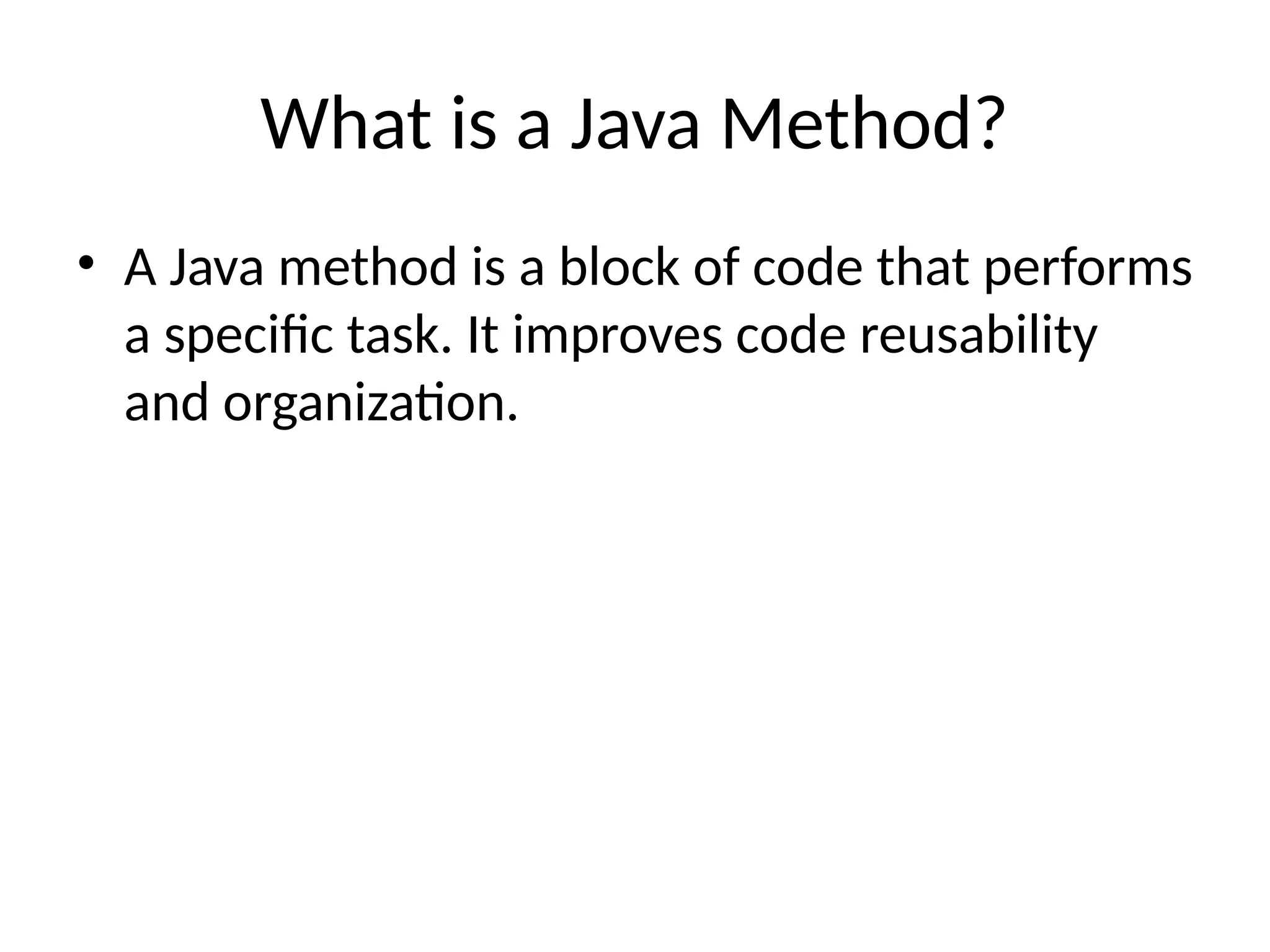 What is a Java Method?

• A Java method is a block of code that performs a specific task. It improves code reusability and organization.